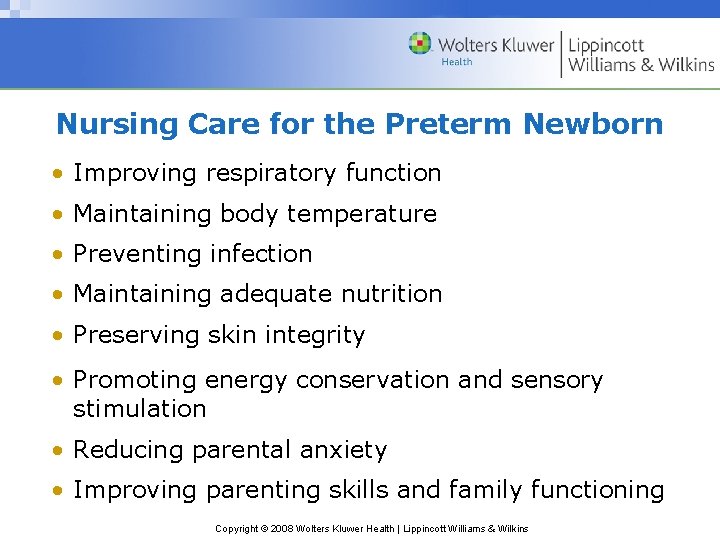 Wolters Kluwer Health | Lippincott Williams & Wilkins

Nursing Care for the Preterm Newborn

• Improving respiratory function
• Maintaining body temperature
• Preventing infection
• Maintaining adequate nutrition
• Preserving skin integrity
• Promoting energy conservation and sensory stimulation
• Reducing parental anxiety
• Improving parenting skills and family functioning

Copyright © 2008 Wolters Kluwer Health | Lippincott Williams & Wilkins